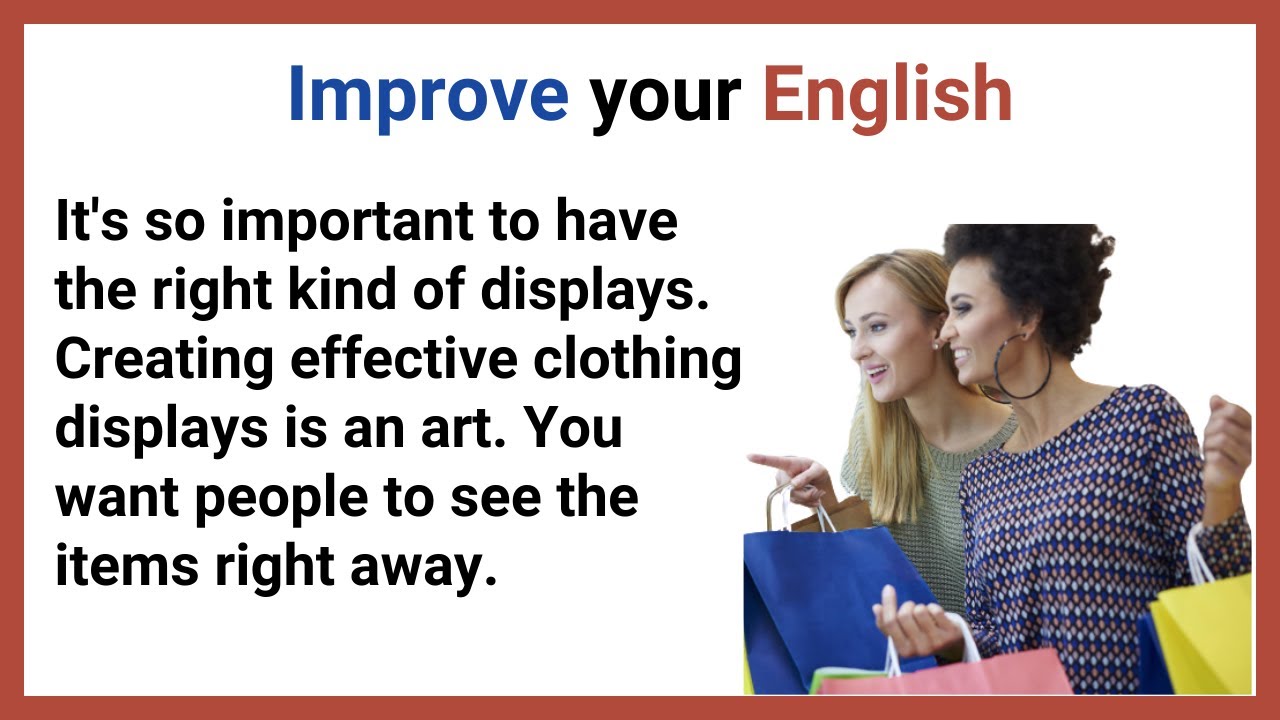 Improve your English

It's so important to have the right kind of displays. Creating effective clothing displays is an art. You want people to see the items right away.